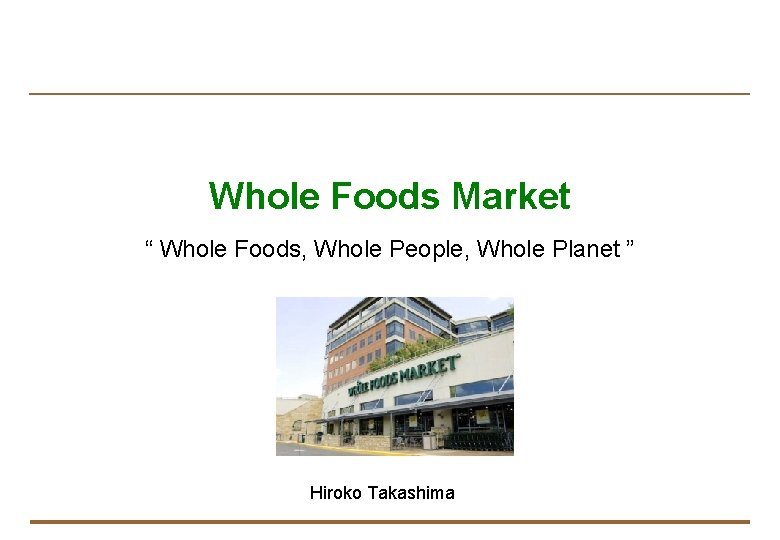 Whole Foods Market

“ Whole Foods, Whole People, Whole Planet ”

WHOLE FOODS MARKET

Hiroko Takashima